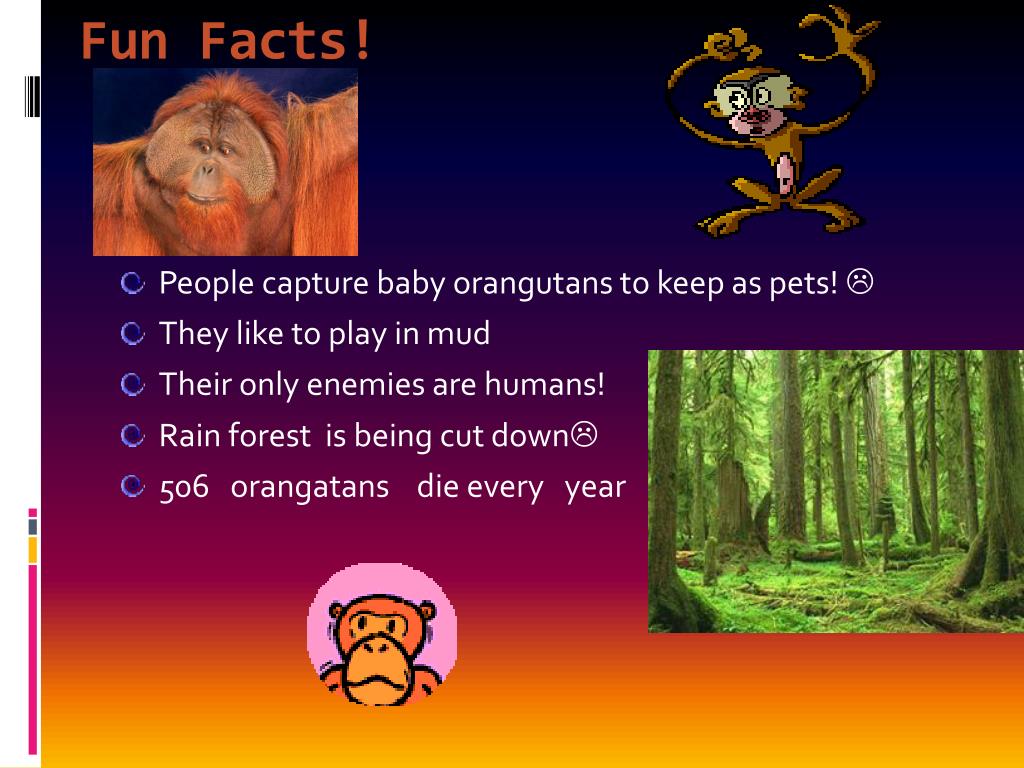 Fun Facts!

People capture baby orangutans to keep as pets! ☹
They like to play in mud
Their only enemies are humans!
Rain forest is being cut down☹
506 orangatans die every year